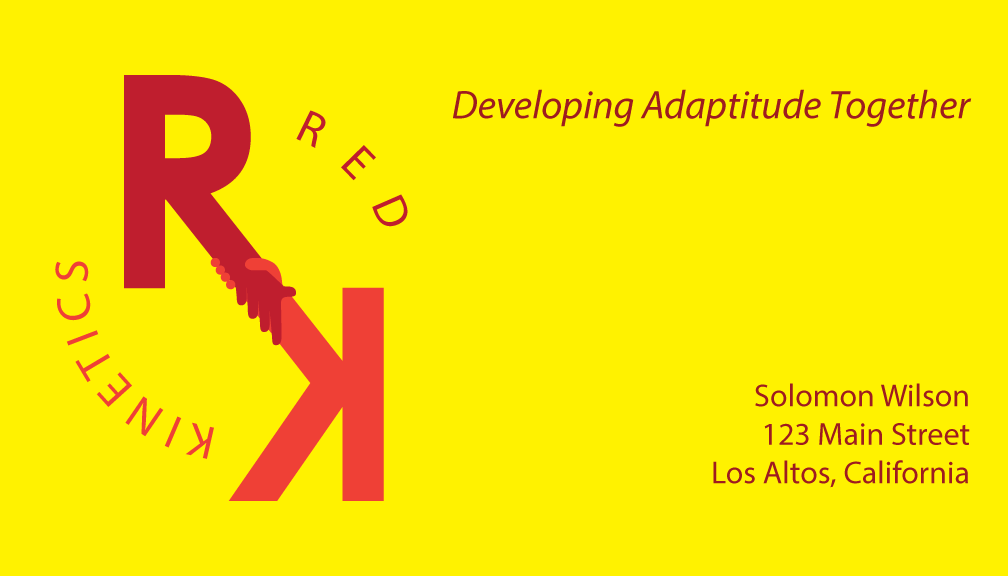 R
RED
K
KINETICS

Developing Adaptitude Together

Solomon Wilson
123 Main Street
Los Altos, California